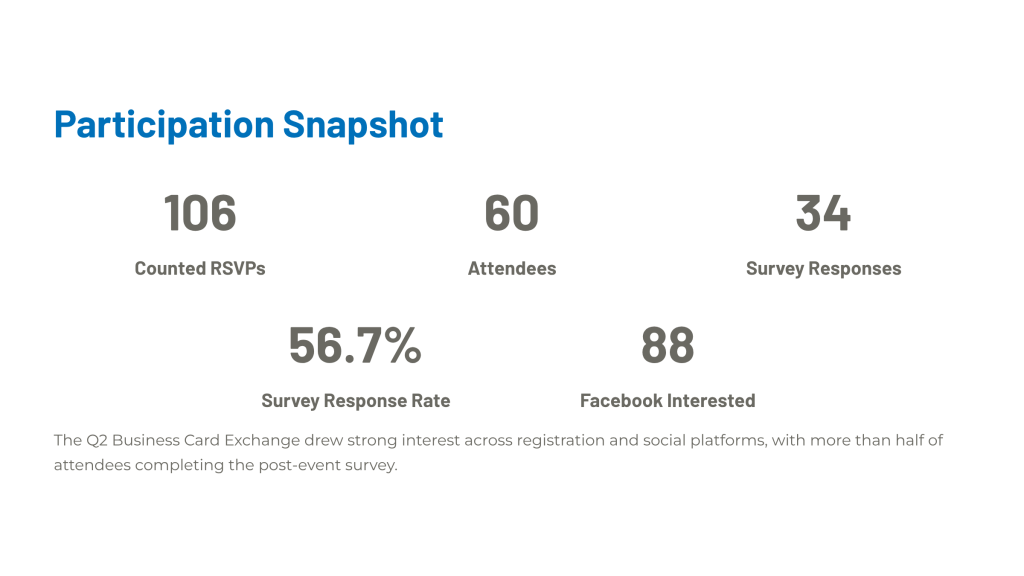 Participation Snapshot

106

Counted RSVPs

60

Attendees

34

Survey Responses

56.7%

Survey Response Rate

88

Facebook Interested

The Q2 Business Card Exchange drew strong interest across registration and social platforms, with more than half of attendees completing the post-event survey.